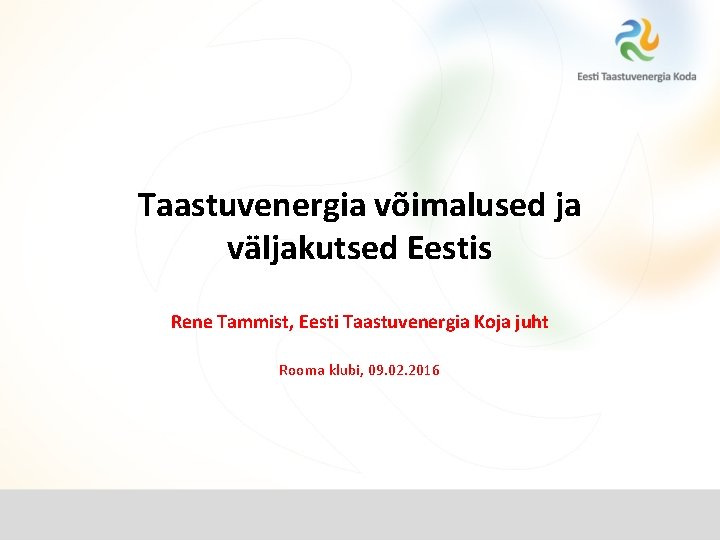 Eesti Taastuvenergia Koda

Taastuvenergia võimalused ja väljakutsed Eestis

Rene Tammist, Eesti Taastuvenergia Koja juht

Rooma klubi, 09.02.2016